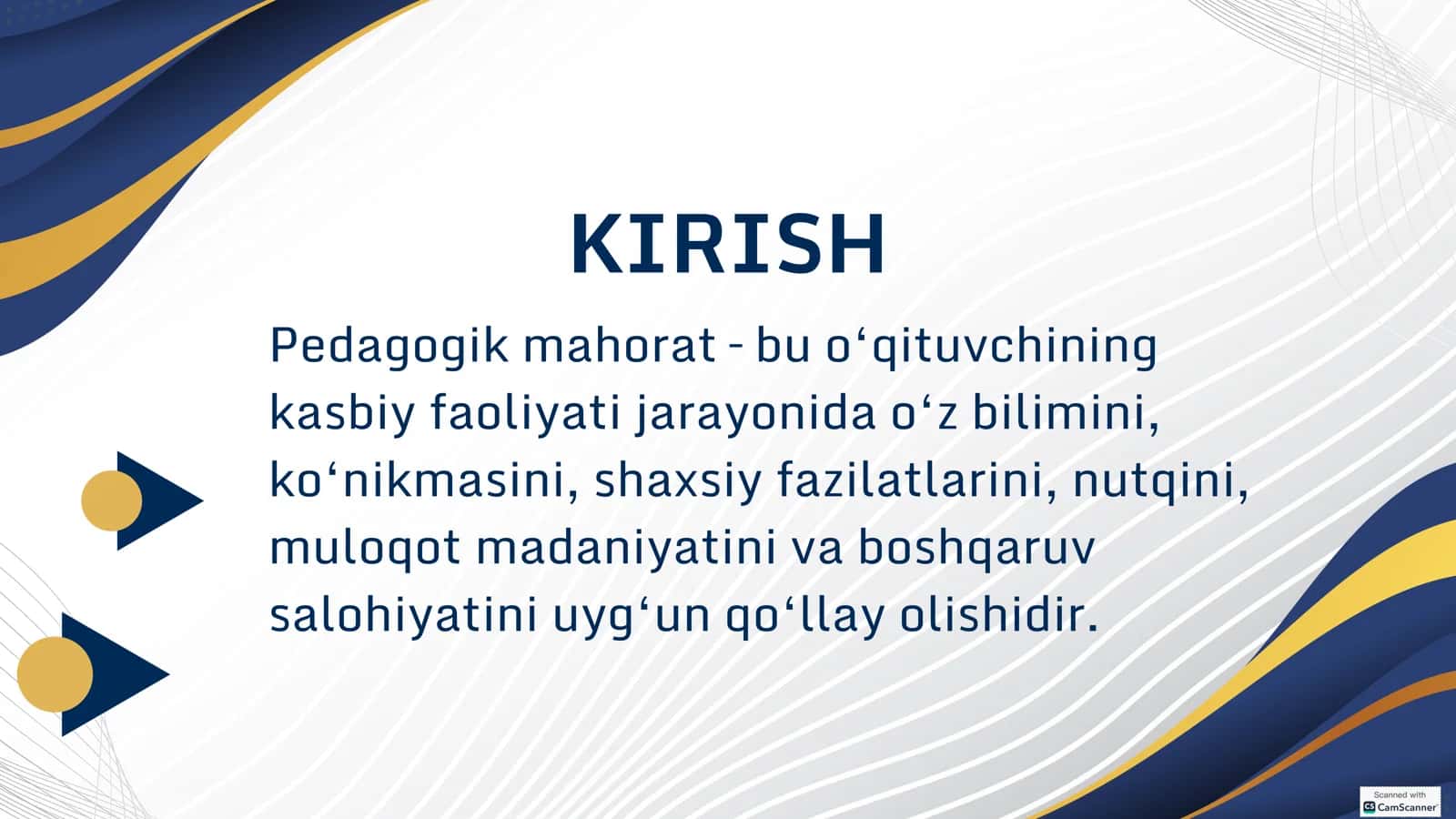 KIRISH

Pedagogik mahorat - bu o'qituvchining kasbiy faoliyati jarayonida o'z bilimini, ko'nikmasini, shaxsiy fazilatlarini, nutqini, muloqot madaniyatini va boshqaruv salohiyatini uyg'un qo'llay olishidir.

Scanned with
CamScanner